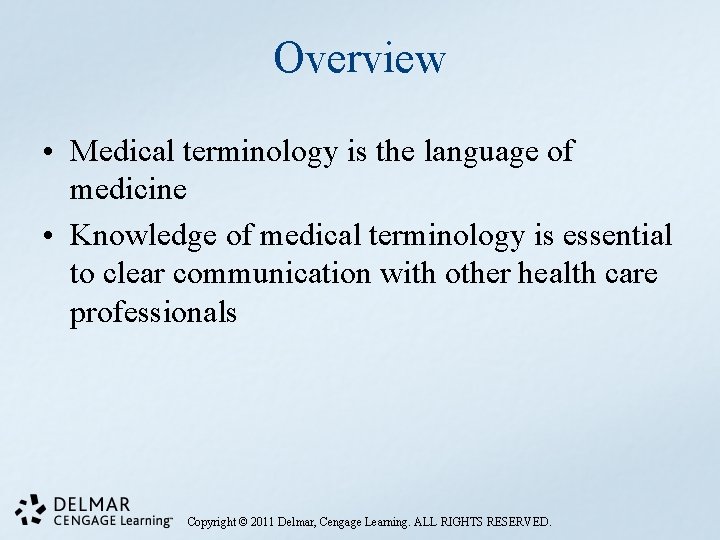 Overview

• Medical terminology is the language of medicine
• Knowledge of medical terminology is essential to clear communication with other health care professionals

DELMAR
CENGAGE Learning™

Copyright © 2011 Delmar, Cengage Learning. ALL RIGHTS RESERVED.